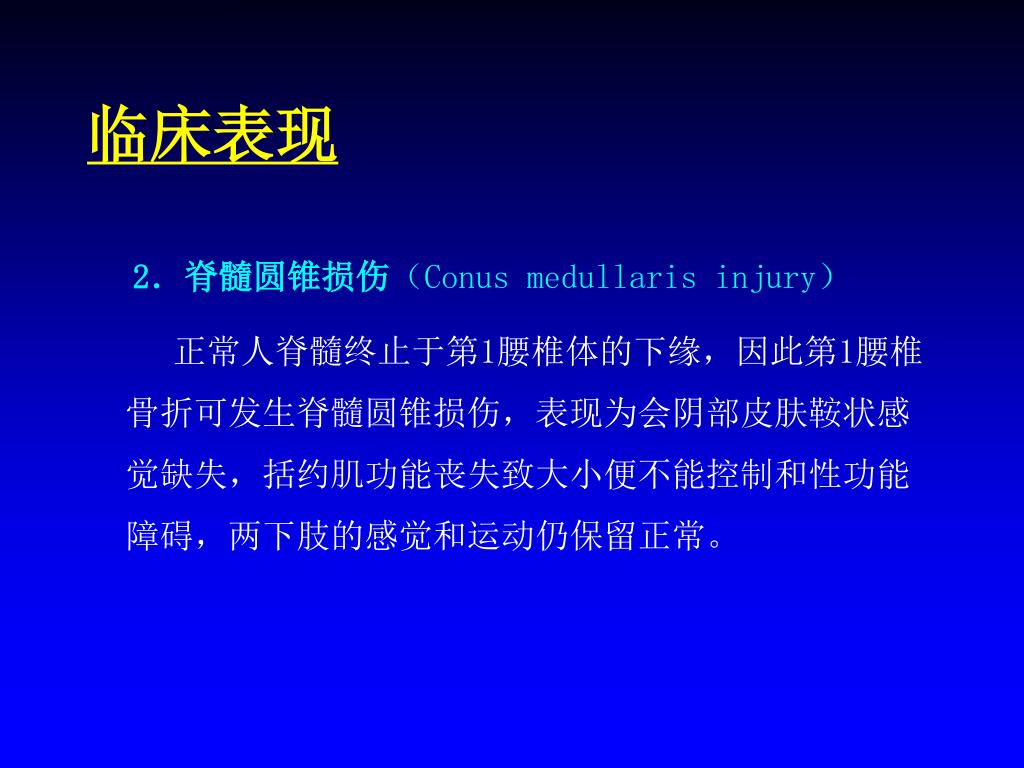 临床表现

2. 脊髓圆锥损伤（Conus medullaris injury）

正常人脊髓终止于第1腰椎体的下缘，因此第1腰椎骨折可发生脊髓圆锥损伤，表现为会阴部皮肤鞍状感觉缺失，括约肌功能丧失致大小便不能控制和性功能障碍，两下肢的感觉和运动仍保留正常。